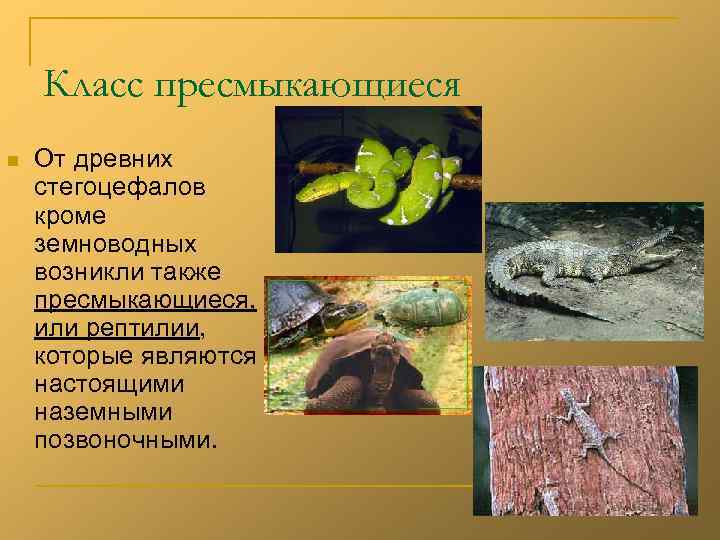 Класс пресмыкающиеся

От древних стегоцефалов кроме земноводных возникли также пресмыкающиеся, или рептилии, которые являются настоящими наземными позвоночными.